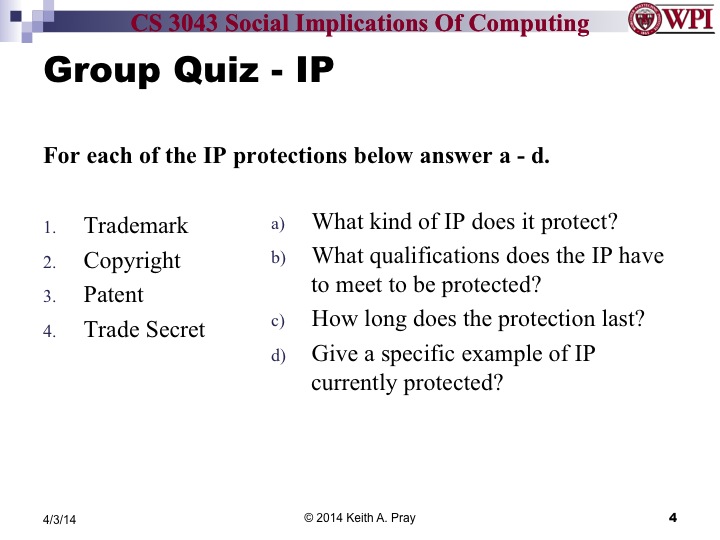 CS 3043 Social Implications Of Computing

WPI

Group Quiz - IP

For each of the IP protections below answer a - d.

1. Trademark
2. Copyright
3. Patent
4. Trade Secret

a) What kind of IP does it protect?
b) What qualifications does the IP have to meet to be protected?
c) How long does the protection last?
d) Give a specific example of IP currently protected?

4/3/14

© 2014 Keith A. Pray

4